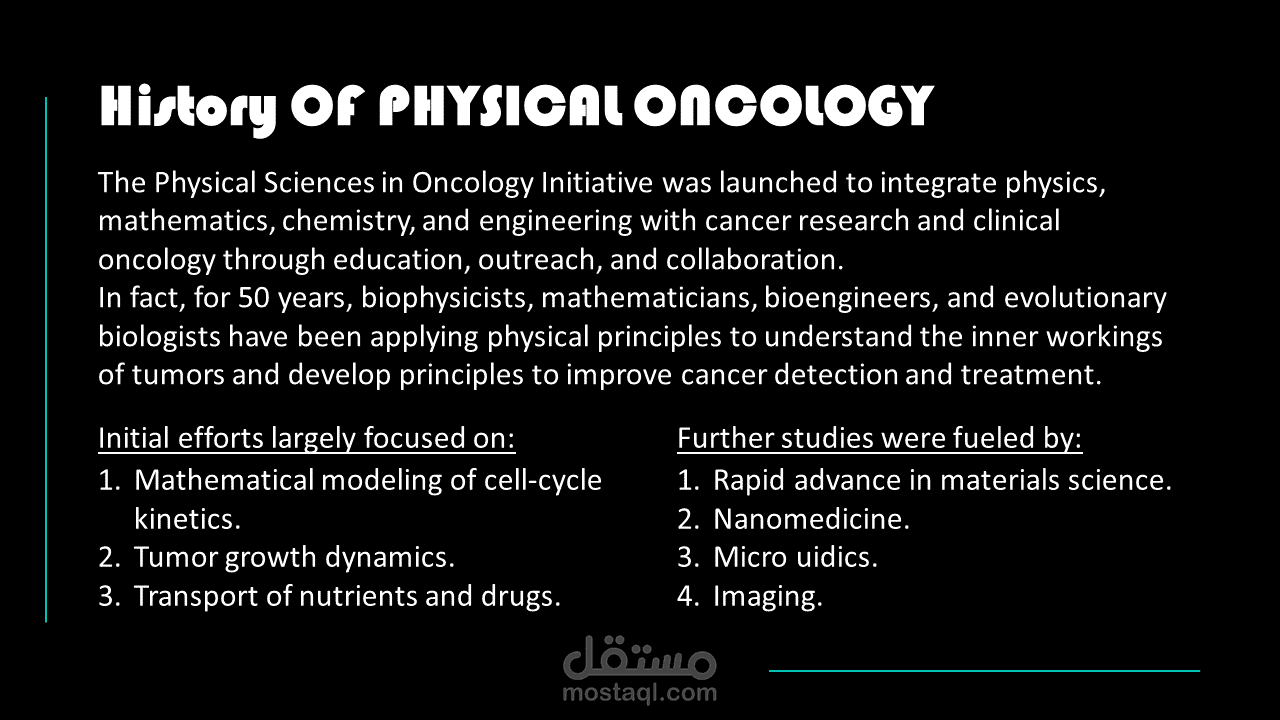 History OF PHYSICAL ONCOLOGY

The Physical Sciences in Oncology Initiative was launched to integrate physics, mathematics, chemistry, and engineering with cancer research and clinical oncology through education, outreach, and collaboration.
In fact, for 50 years, biophysicists, mathematicians, bioengineers, and evolutionary biologists have been applying physical principles to understand the inner workings of tumors and develop principles to improve cancer detection and treatment.

Initial efforts largely focused on:
1. Mathematical modeling of cell-cycle kinetics.
2. Tumor growth dynamics.
3. Transport of nutrients and drugs.

Further studies were fueled by:
1. Rapid advance in materials science.
2. Nanomedicine.
3. Micro uidics.
4. Imaging.

مستقل
mostaql.com